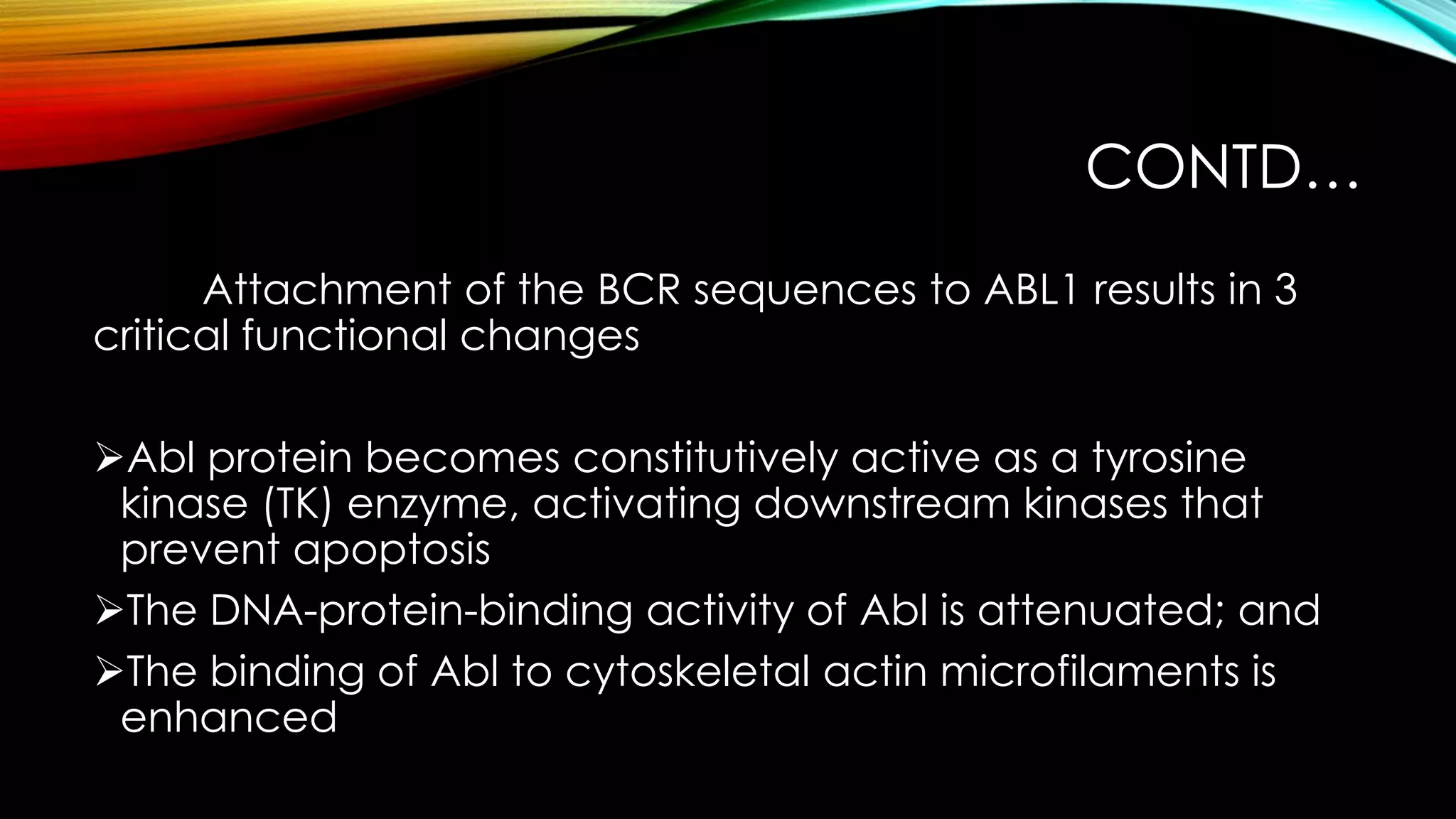 CONTD…

Attachment of the BCR sequences to ABL1 results in 3 critical functional changes

➢Abl protein becomes constitutively active as a tyrosine kinase (TK) enzyme, activating downstream kinases that prevent apoptosis

➢The DNA-protein-binding activity of Abl is attenuated; and

➢The binding of Abl to cytoskeletal actin microfilaments is enhanced